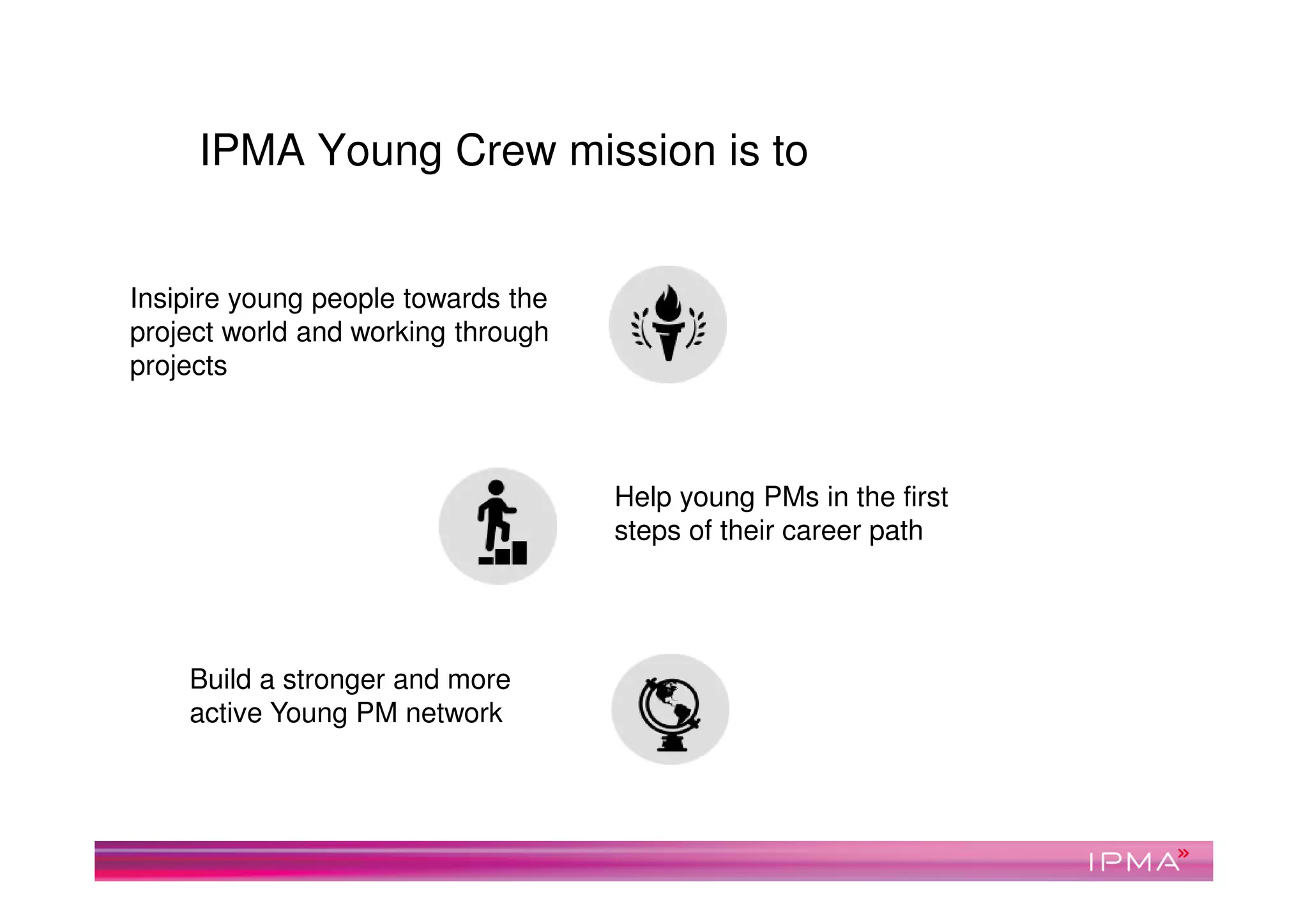 IPMA Young Crew mission is to

Insipire young people towards the project world and working through projects

Help young PMs in the first steps of their career path

Build a stronger and more active Young PM network

IPMA»